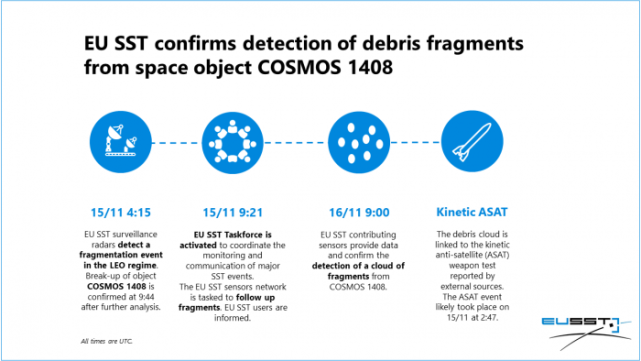 EU SST confirms detection of debris fragments from space object COSMOS 1408

15/11 4:15

EU SST surveillance radars detect a fragmentation event in the LEO regime. Break-up of object COSMOS 1408 is confirmed at 9:44 after further analysis.

15/11 9:21

EU SST Taskforce is activated to coordinate the monitoring and communication of major SST events. The EU SST sensors network is tasked to follow up fragments. EU SST users are informed.

16/11 9:00

EU SST contributing sensors provide data and confirm the detection of a cloud of fragments from COSMOS 1408.

Kinetic ASAT

The debris cloud is linked to the kinetic anti-satellite (ASAT) weapon test reported by external sources. The ASAT event likely took place on 15/11 at 2:47.

All times are UTC.

EUSST